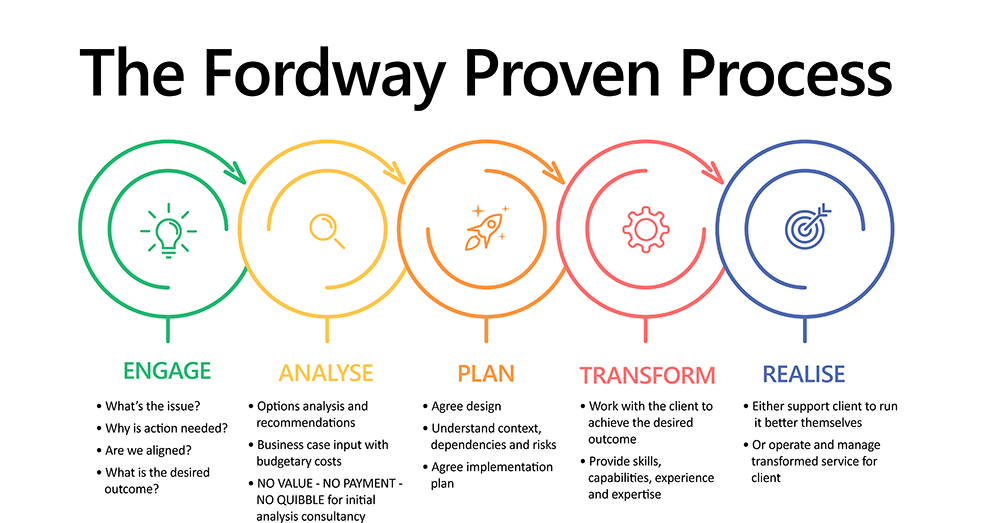 The Fordway Proven Process

ENGAGE
• What's the issue?
• Why is action needed?
• Are we aligned?
• What is the desired outcome?

ANALYSE
• Options analysis and recommendations
• Business case input with budgetary costs
• NO VALUE - NO PAYMENT - NO QUIBBLE for initial analysis consultancy

PLAN
• Agree design
• Understand context, dependencies and risks
• Agree implementation plan

TRANSFORM
• Work with the client to achieve the desired outcome
• Provide skills, capabilities, experience and expertise

REALISE
• Either support client to run it better themselves
• Or operate and manage transformed service for client